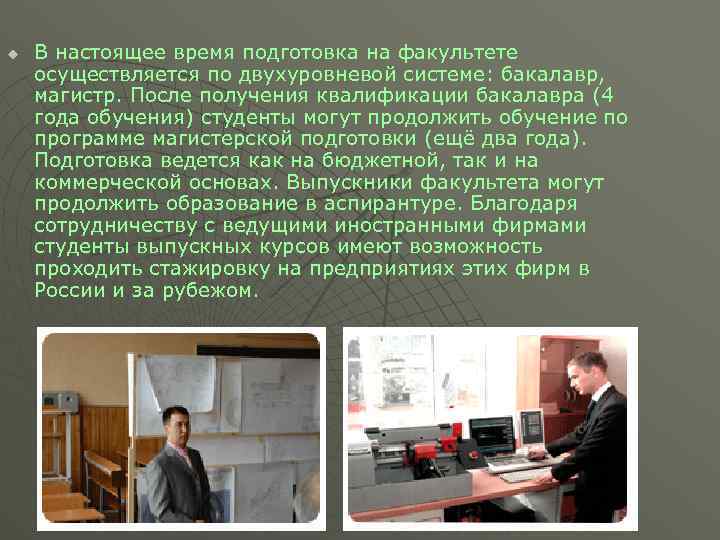 В настоящее время подготовка на факультете осуществляется по двухуровневой системе: бакалавр, магистр. После получения квалификации бакалавра (4 года обучения) студенты могут продолжить обучение по программе магистерской подготовки (ещё два года). Подготовка ведется как на бюджетной, так и на коммерческой основах. Выпускники факультета могут продолжить образование в аспирантуре. Благодаря сотрудничеству с ведущими иностранными фирмами студенты выпускных курсов имеют возможность проходить стажировку на предприятиях этих фирм в России и за рубежом.